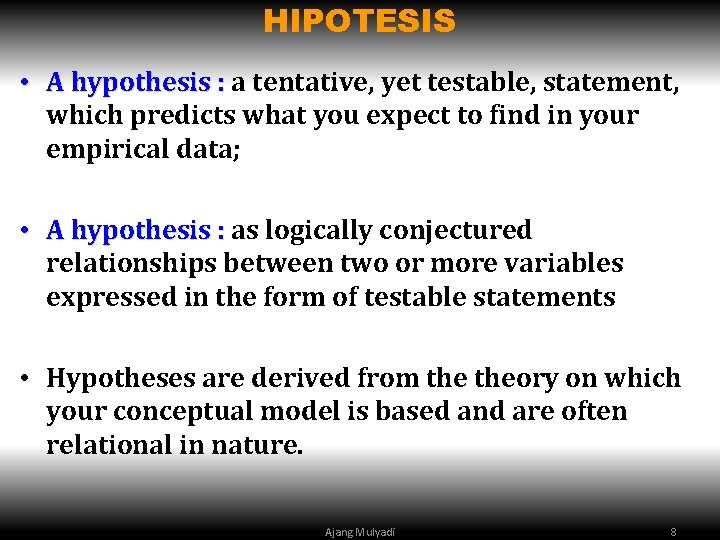 HIPOTESIS

• A hypothesis : a tentative, yet testable, statement, which predicts what you expect to find in your empirical data;

• A hypothesis : as logically conjectured relationships between two or more variables expressed in the form of testable statements

• Hypotheses are derived from the theory on which your conceptual model is based and are often relational in nature.

Ajang Mulyadi

8